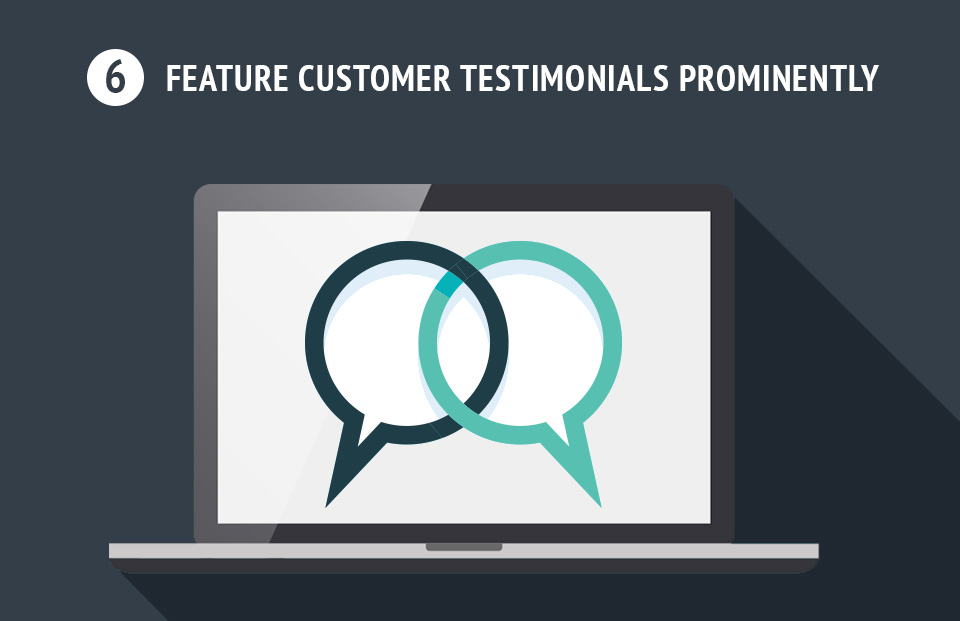 6 FEATURE CUSTOMER TESTIMONIALS PROMINENTLY